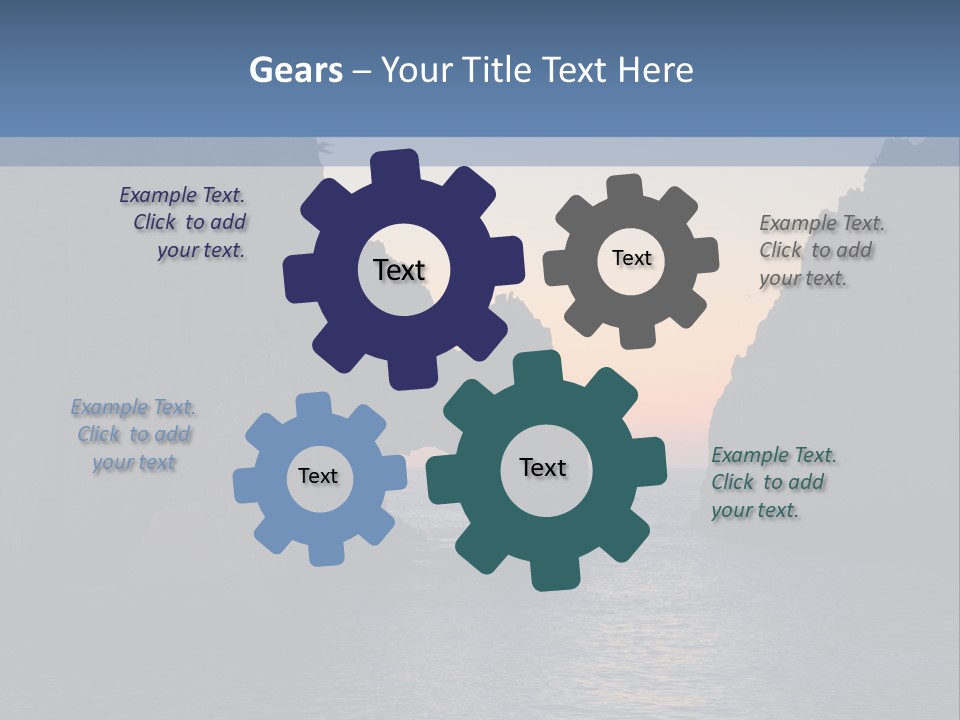 Gears – Your Title Text Here

Example Text. Click to add your text.

Text

Text

Example Text. Click to add your text.

Example Text. Click to add your text

Text

Text

Example Text. Click to add your text.